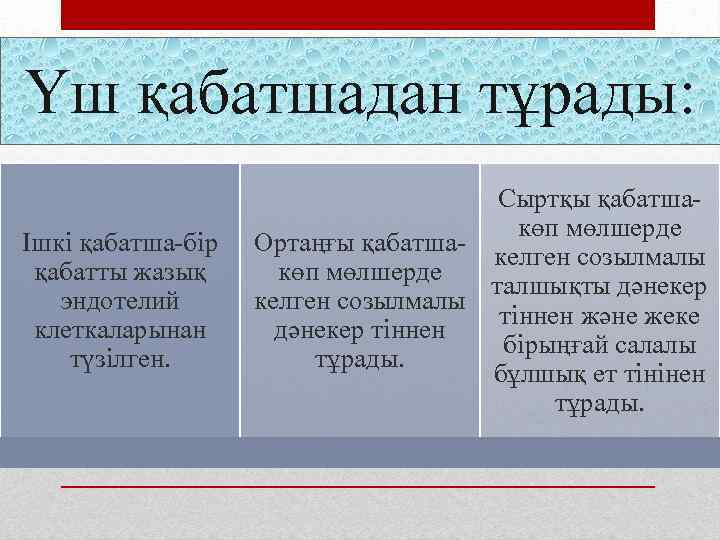 Үш қабатшадан тұрады:

Ішкі қабатша-бір қабатты жазық эндотелий клеткаларынан түзілген.

Ортаңғы қабатша-көп мөлшерде келген созылмалы дәнекер тіннен тұрады.

Сыртқы қабатша-көп мөлшерде келген созылмалы талшықты дәнекер тіннен және жеке бірыңғай салалы бұлшық ет тінінен тұрады.